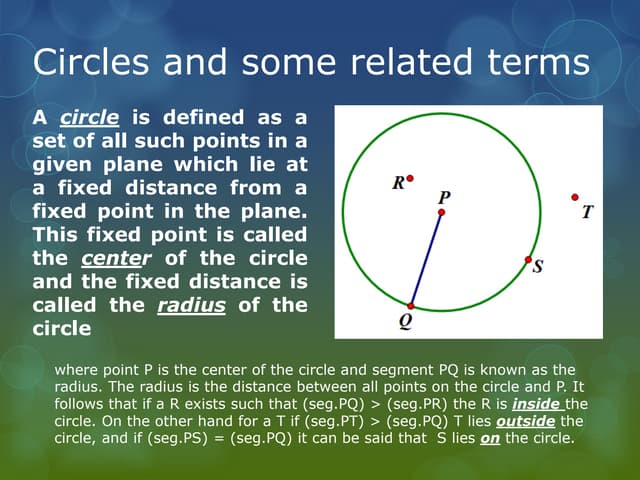 Circles and some related terms

A circle is defined as a set of all such points in a given plane which lie at a fixed distance from a fixed point in the plane. This fixed point is called the center of the circle and the fixed distance is called the radius of the circle

R
P
T
S
Q

where point P is the center of the circle and segment PQ is known as the radius. The radius is the distance between all points on the circle and P. It follows that if a R exists such that (seg.PQ) > (seg.PR) the R is inside the circle. On the other hand for a T if (seg.PT) > (seg.PQ) T lies outside the circle, and if (seg.PS) = (seg.PQ) it can be said that S lies on the circle.